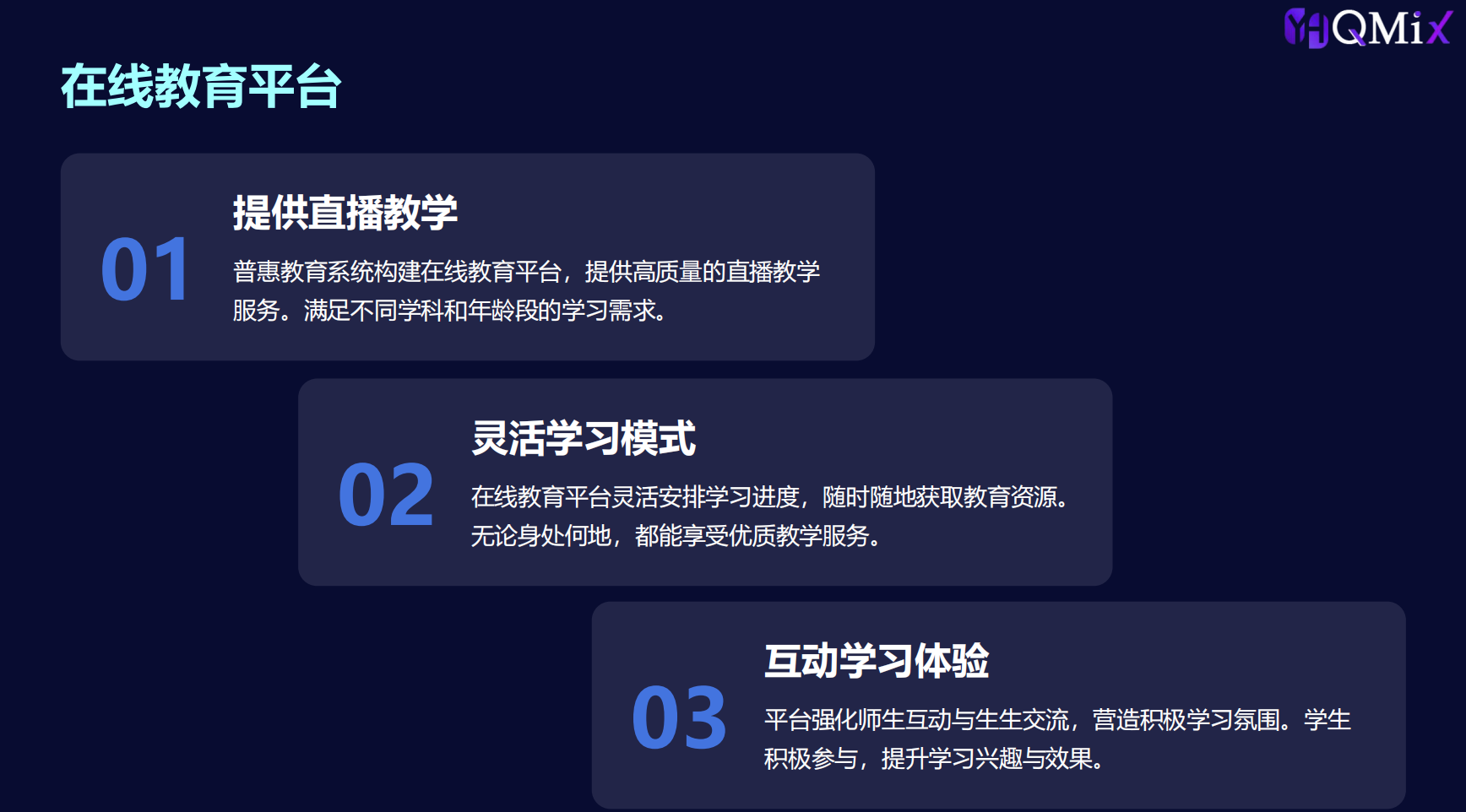 QMix

在线教育平台

01

提供直播教学

普惠教育系统构建在线教育平台，提供高质量的直播教学服务。满足不同学科和年龄段的学习需求。

02

灵活学习模式

在线教育平台灵活安排学习进度，随时随地获取教育资源。无论身处何地，都能享受优质教学服务。

03

互动学习体验

平台强化师生互动与生生交流，营造积极学习氛围。学生积极参与，提升学习兴趣与效果。